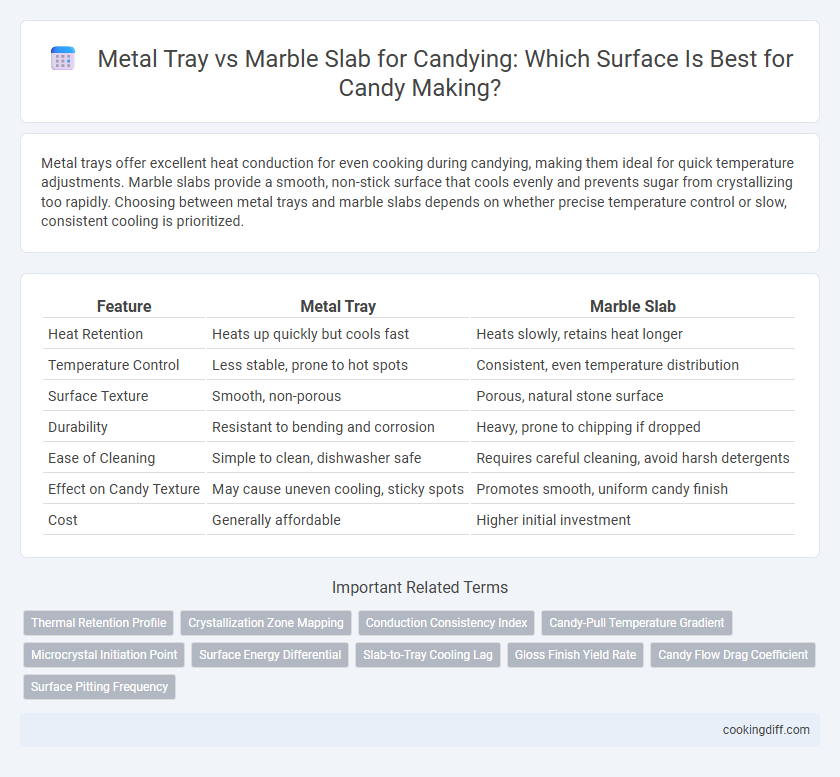 Metal Tray vs Marble Slab for Candying: Which Surface Is Best for Candy Making?

Metal trays offer excellent heat conduction for even cooking during candying, making them ideal for quick temperature adjustments. Marble slabs provide a smooth, non-stick surface that cools evenly and prevents sugar from crystallizing too rapidly. Choosing between metal trays and marble slabs depends on whether precise temperature control or slow, consistent cooling is prioritized.

| Feature | Metal Tray | Marble Slab |
|---|---|---|
| Heat Retention | Heats up quickly but cools fast | Heats slowly, retains heat longer |
| Temperature Control | Less stable, prone to hot spots | Consistent, even temperature distribution |
| Surface Texture | Smooth, non-porous | Porous, natural stone surface |
| Durability | Resistant to bending and corrosion | Heavy, prone to chipping if dropped |
| Ease of Cleaning | Simple to clean, dishwasher safe | Requires careful cleaning, avoid harsh detergents |
| Effect on Candy Texture | May cause uneven cooling, sticky spots | Promotes smooth, uniform candy finish |
| Cost | Generally affordable | Higher initial investment |

Important Related Terms

Thermal Retention Profile
Crystallization Zone Mapping
Conduction Consistency Index
Candy-Pull Temperature Gradient
Microcrystal Initiation Point
Surface Energy Differential
Slab-to-Tray Cooling Lag
Gloss Finish Yield Rate
Candy Flow Drag Coefficient
Surface Pitting Frequency

cookingdiff.com